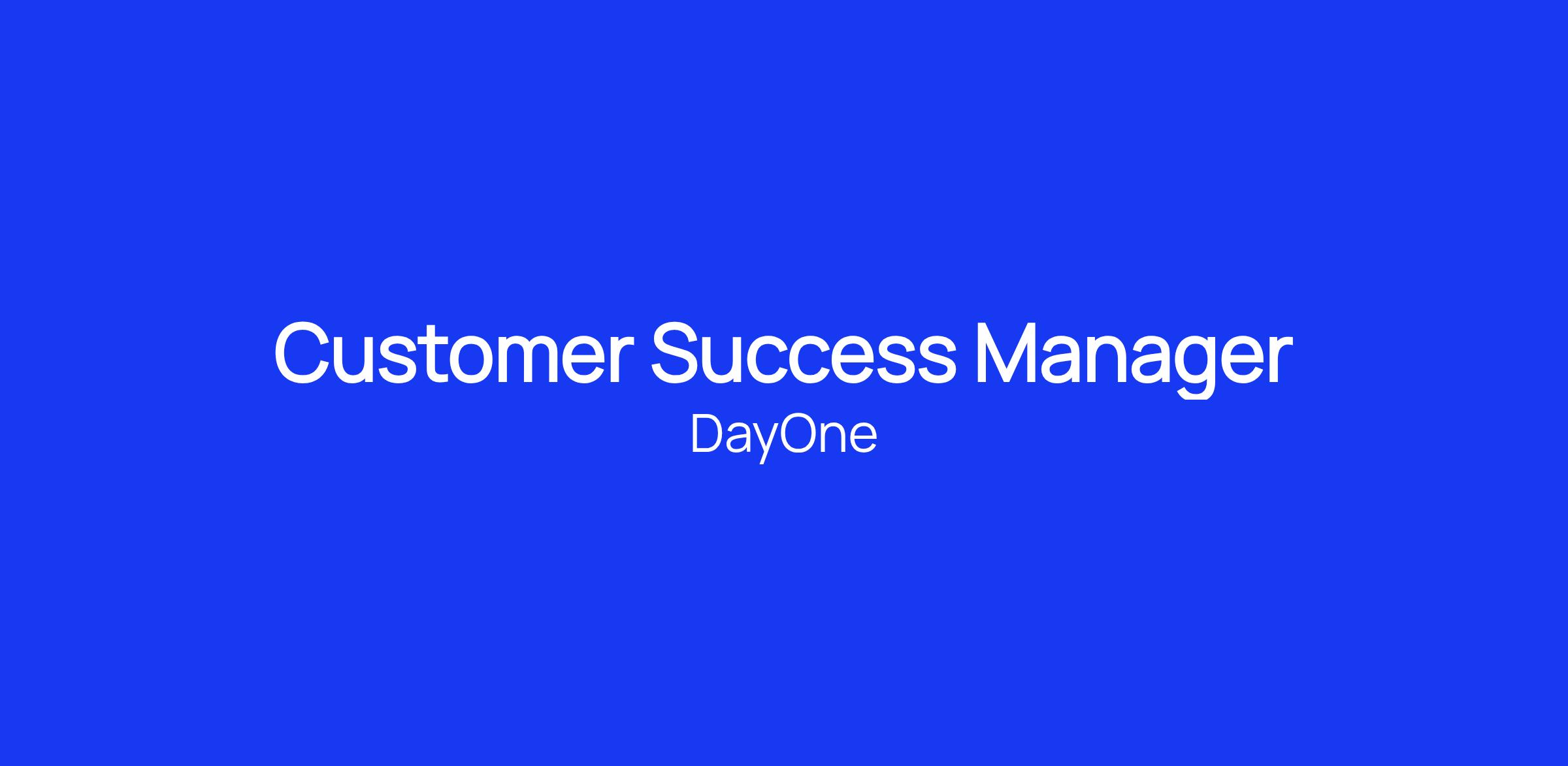 Customer Success Manager

DayOne